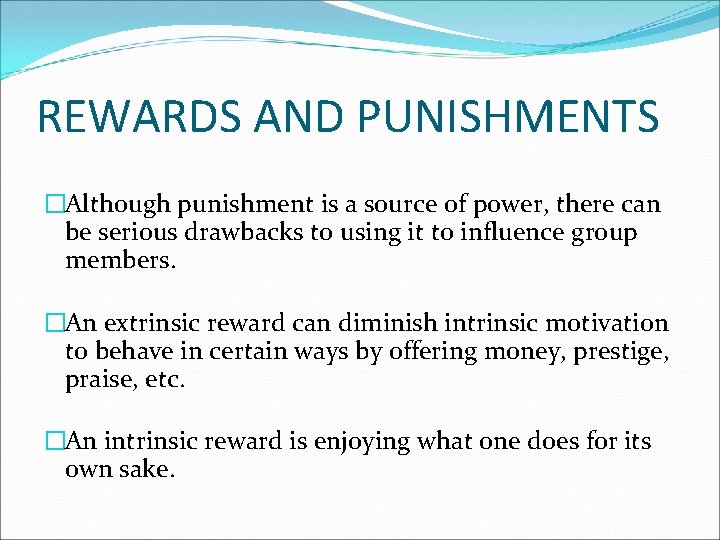 REWARDS AND PUNISHMENTS

□Although punishment is a source of power, there can be serious drawbacks to using it to influence group members.

□An extrinsic reward can diminish intrinsic motivation to behave in certain ways by offering money, prestige, praise, etc.

□An intrinsic reward is enjoying what one does for its own sake.